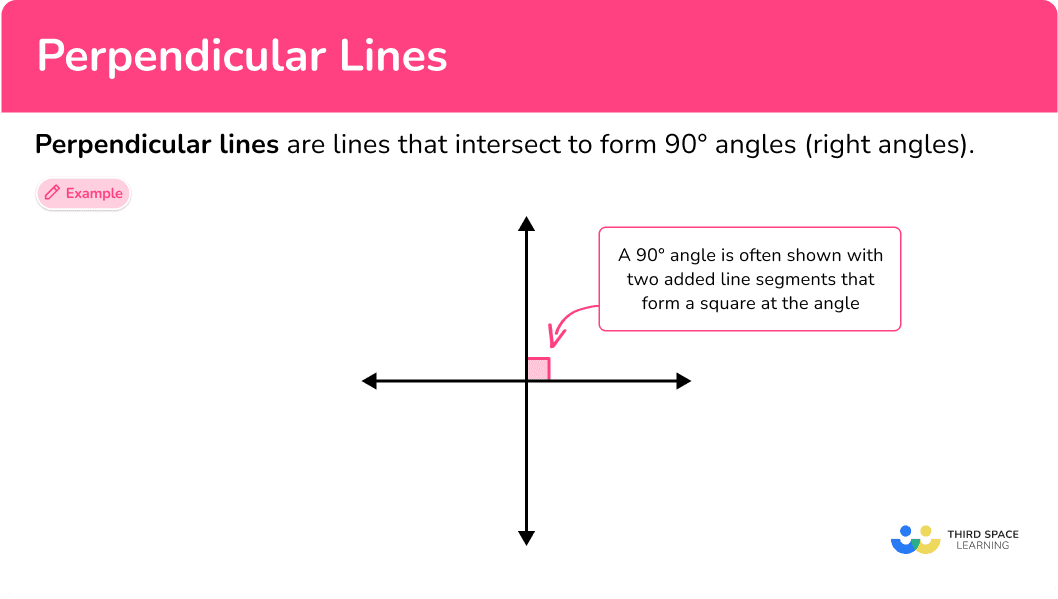 Perpendicular Lines

Perpendicular lines are lines that intersect to form 90° angles (right angles).

Example

A 90° angle is often shown with two added line segments that form a square at the angle

THIRD SPACE LEARNING